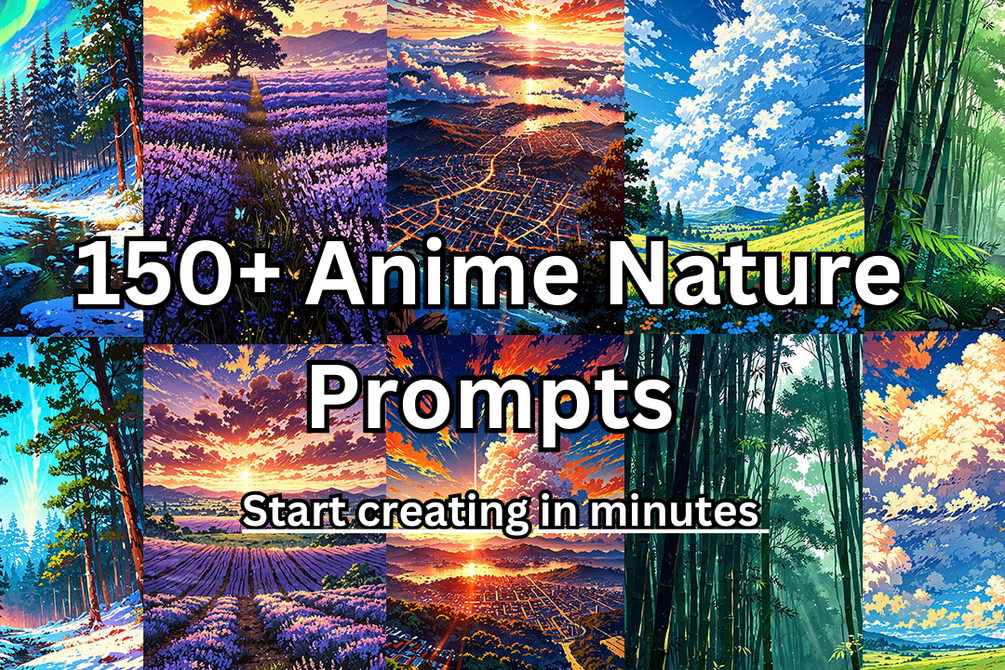 150+ Anime Nature Prompts

Start creating in minutes